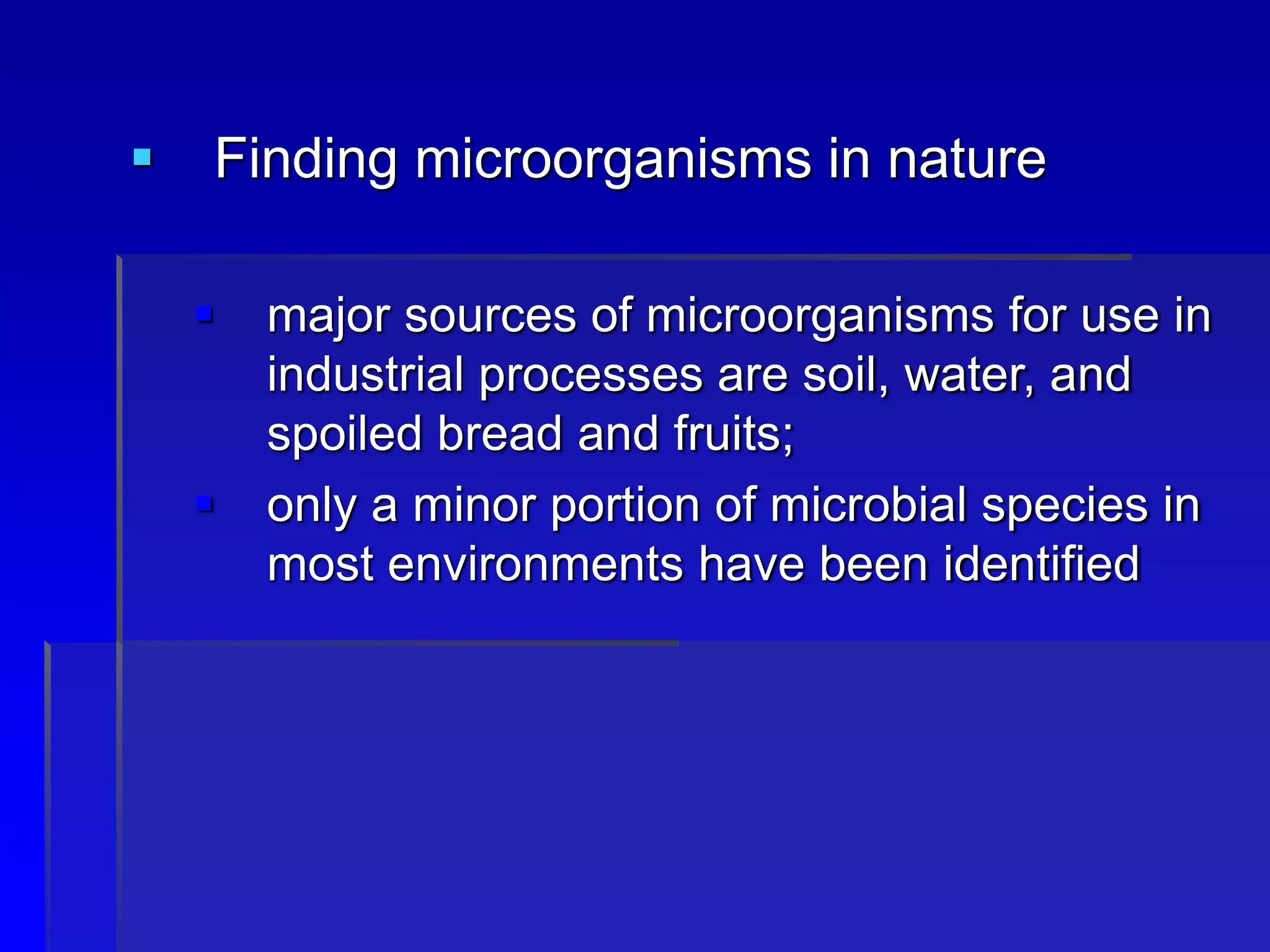 ▪ Finding microorganisms in nature

▪ major sources of microorganisms for use in industrial processes are soil, water, and spoiled bread and fruits;

▪ only a minor portion of microbial species in most environments have been identified